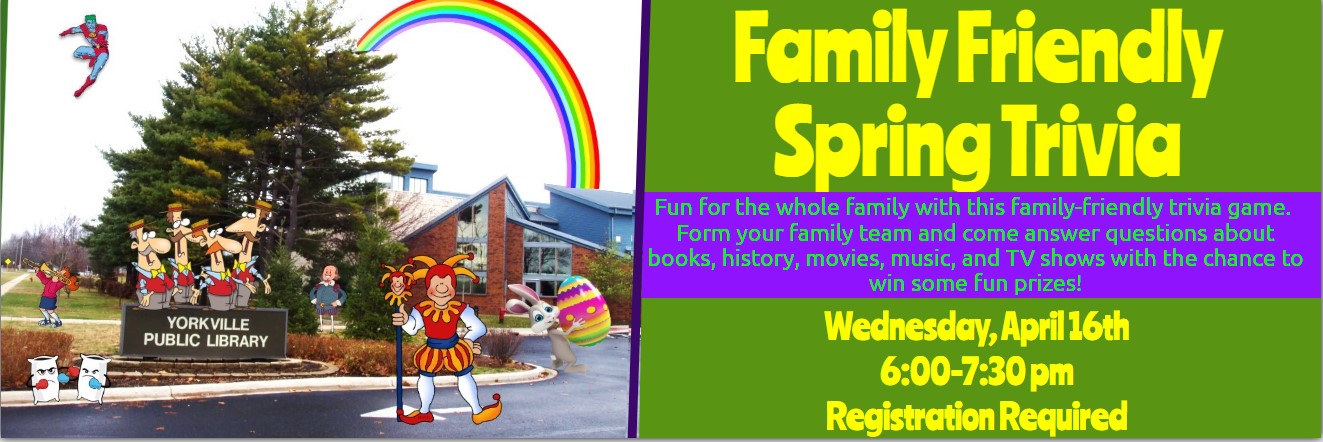 YORKVILLE PUBLIC LIBRARY

Family Friendly Spring Trivia

Fun for the whole family with this family-friendly trivia game. Form your family team and come answer questions about books, history, movies, music, and TV shows with the chance to win some fun prizes!

Wednesday, April 16th
6:00-7:30 pm
Registration Required